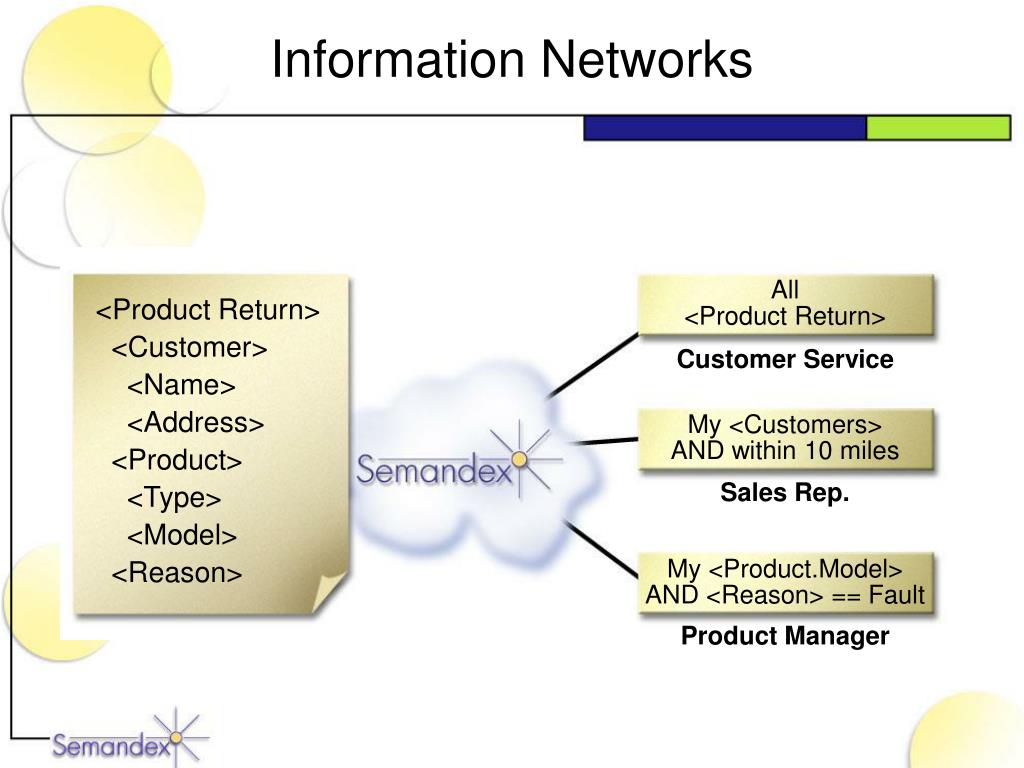 Information Networks

<Product Return>
<Customer>
<Name>
<Address>
<Product>
<Type>
<Model>
<Reason>

Semandex

All
<Product Return>

Customer Service

My <Customers>
AND within 10 miles

Sales Rep.

My <Product.Model>
AND <Reason> == Fault

Product Manager

Semandex